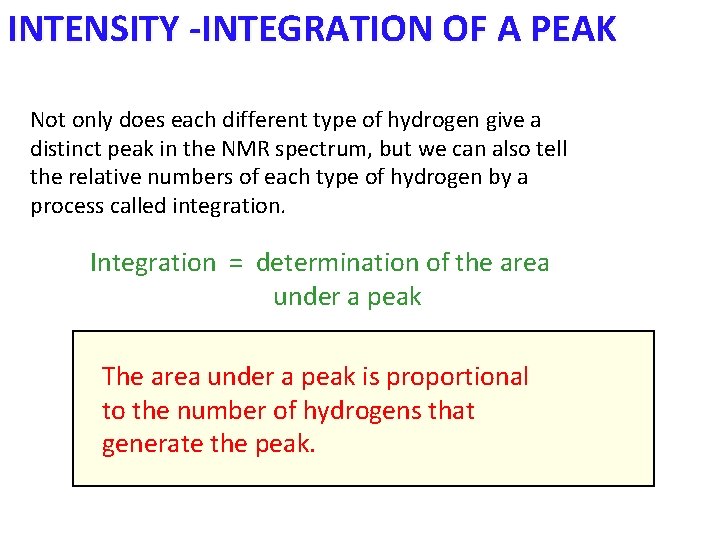 INTENSITY -INTEGRATION OF A PEAK

Not only does each different type of hydrogen give a distinct peak in the NMR spectrum, but we can also tell the relative numbers of each type of hydrogen by a process called integration.

Integration = determination of the area under a peak

The area under a peak is proportional to the number of hydrogens that generate the peak.